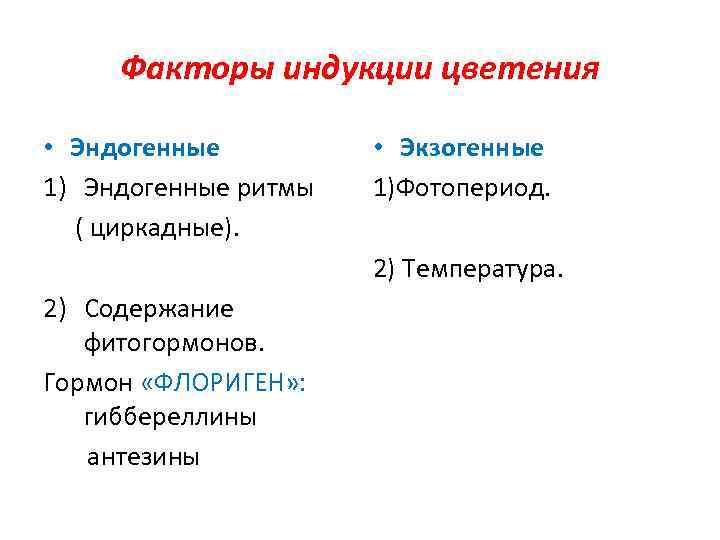 Факторы индукции цветения

• Эндогенные

1) Эндогенные ритмы ( циркадные).

2) Содержание фитогормонов.

Гормон «ФЛОРИГЕН»: гиббереллины

антезины

• Экзогенные

1)Фотопериод.

2) Температура.